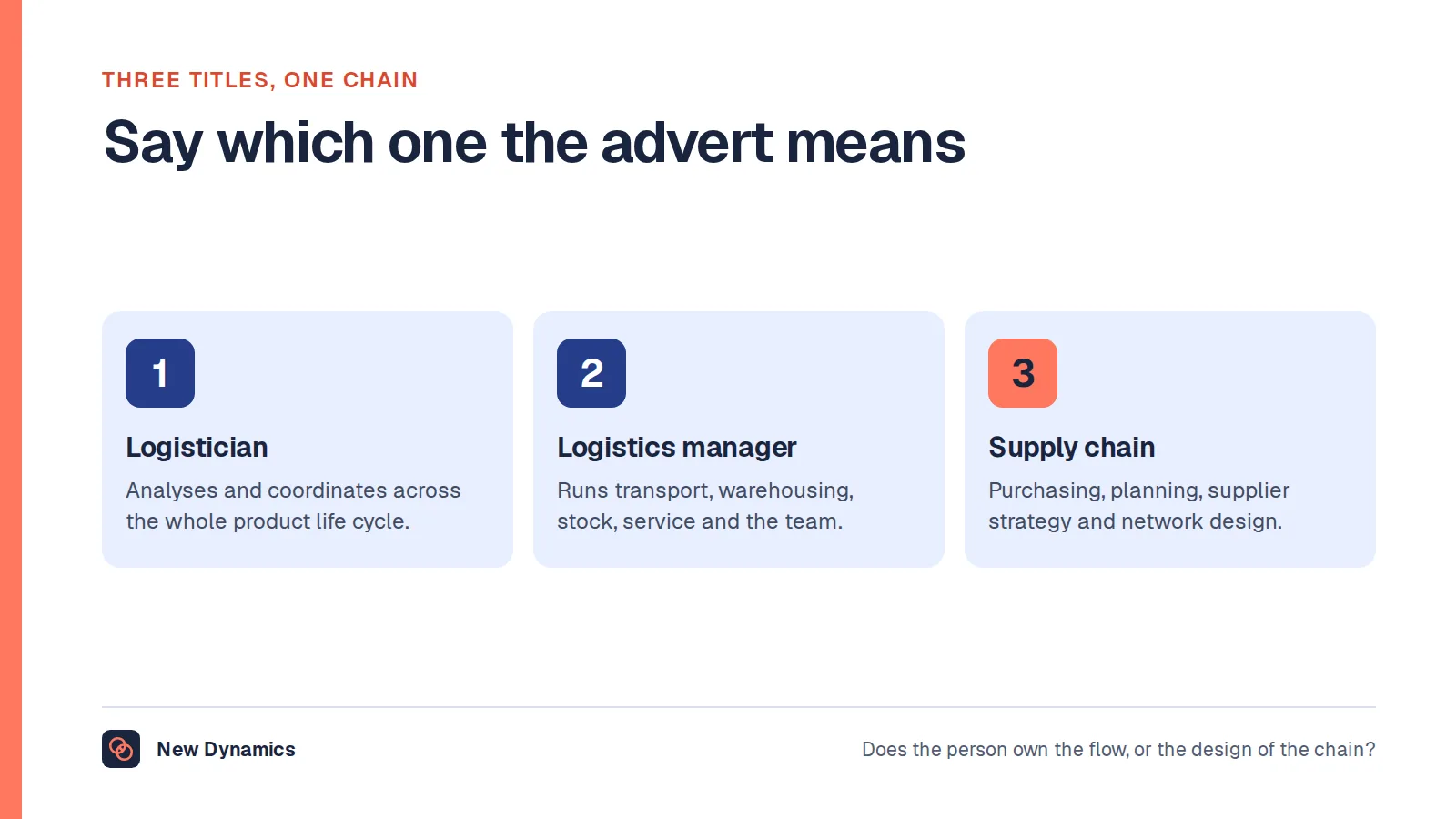 THREE TITLES, ONE CHAIN

Say which one the advert means

1

Logistician

Analyses and coordinates across the whole product life cycle.

2

Logistics manager

Runs transport, warehousing, stock, service and the team.

3

Supply chain

Purchasing, planning, supplier strategy and network design.

New Dynamics

Does the person own the flow, or the design of the chain?